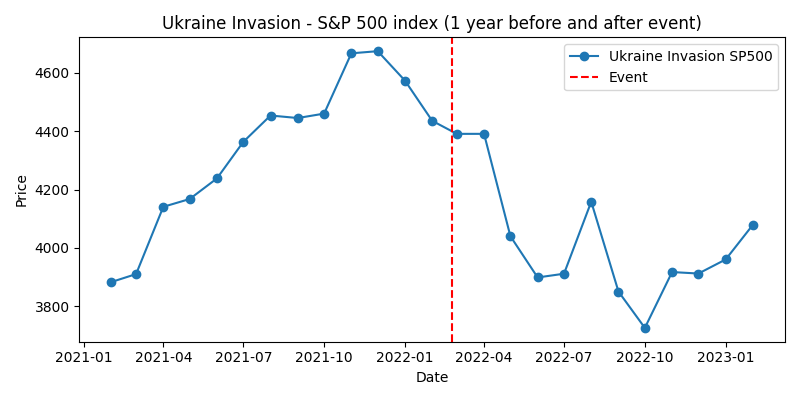 Ukraine Invasion - S&P 500 index (1 year before and after event)

Ukraine Invasion SP500
Event

Price

4600
4400
4200
4000
3800

2021-01
2021-04
2021-07
2021-10
2022-01
2022-04
2022-07
2022-10
2023-01

Date